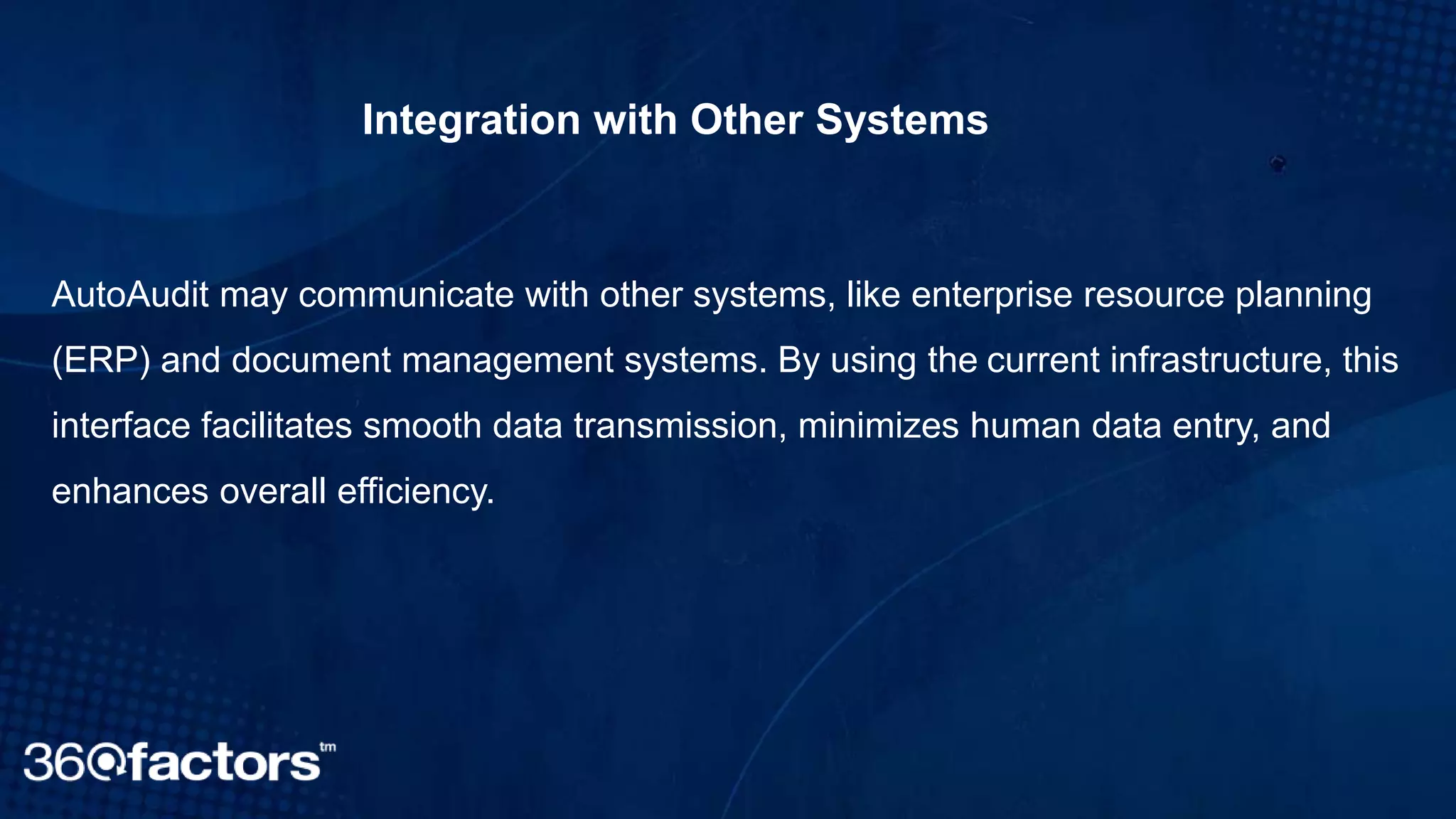 Integration with Other Systems

AutoAudit may communicate with other systems, like enterprise resource planning (ERP) and document management systems. By using the current infrastructure, this interface facilitates smooth data transmission, minimizes human data entry, and enhances overall efficiency.

360factors tm